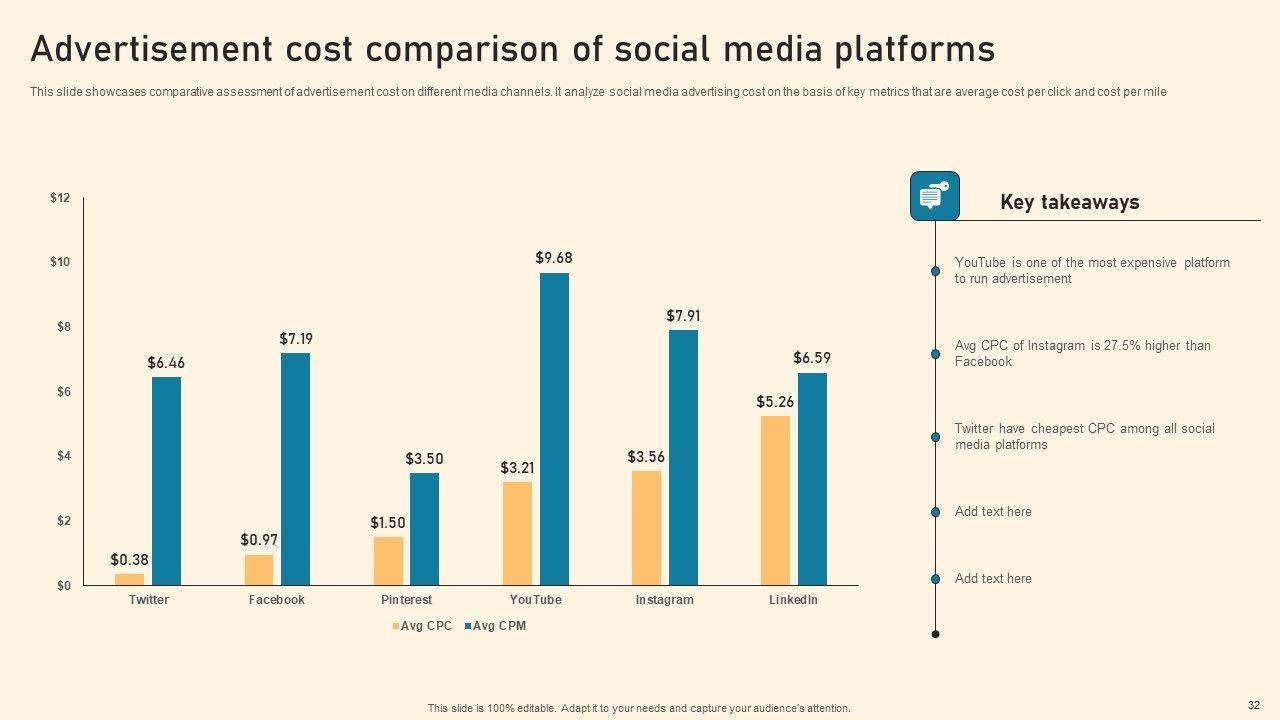 Advertisement cost comparison of social media platforms

This slide showcases comparative assessment of advertisement cost on different media channels. It analyze social media advertising cost on the basis of key metrics that are average cost per click and cost per mile

$12
$10
$8
$6
$4
$2
$0

$0.38 $6.46 $0.97 $7.19 $1.50 $3.50 $3.21 $9.68 $3.56 $7.91 $5.26 $6.59

Twitter Facebook Pinterest YouTube Instagram LinkedIn

Avg CPC Avg CPM

Key takeaways

YouTube is one of the most expensive platform to run advertisement

Avg CPC of Instagram is 27.5% higher than Facebook

Twitter have cheapest CPC among all social media platforms

Add text here

Add text here

This slide is 100% editable. Adapt it to your needs and capture your audience's attention.

32